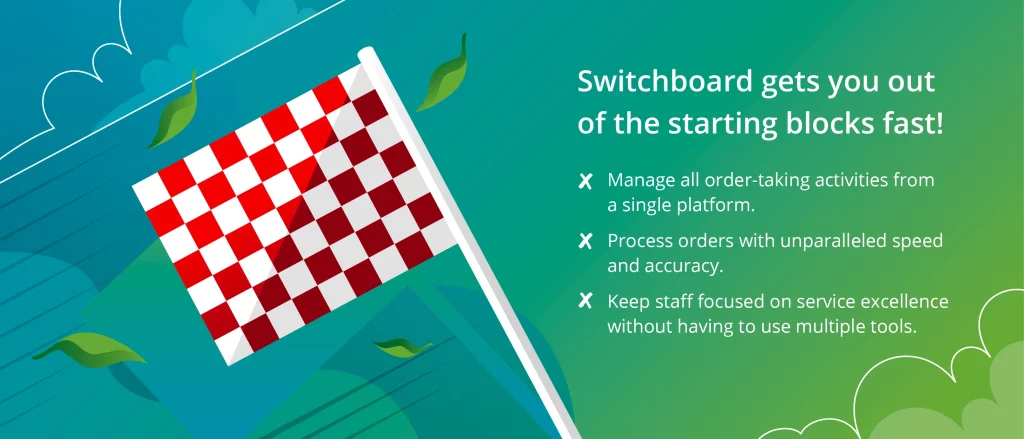 Switchboard gets you out of the starting blocks fast!

✗ Manage all order-taking activities from a single platform.

✗ Process orders with unparalleled speed and accuracy.

✗ Keep staff focused on service excellence without having to use multiple tools.